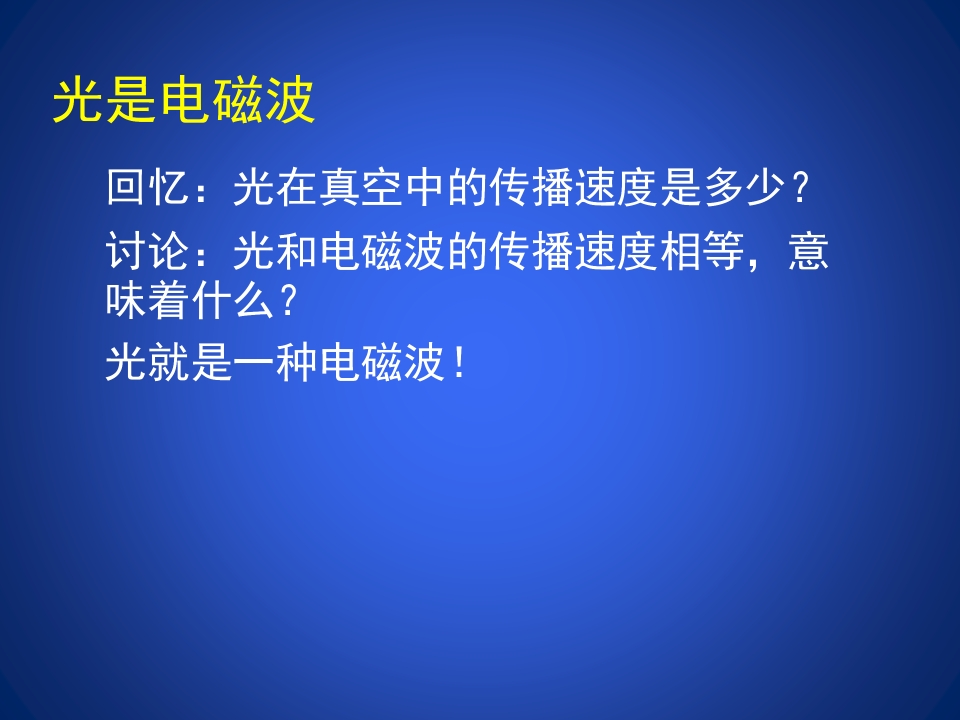 光是电磁波

回忆：光在真空中的传播速度是多少？

讨论：光和电磁波的传播速度相等，意味着什么？

光就是一种电磁波！